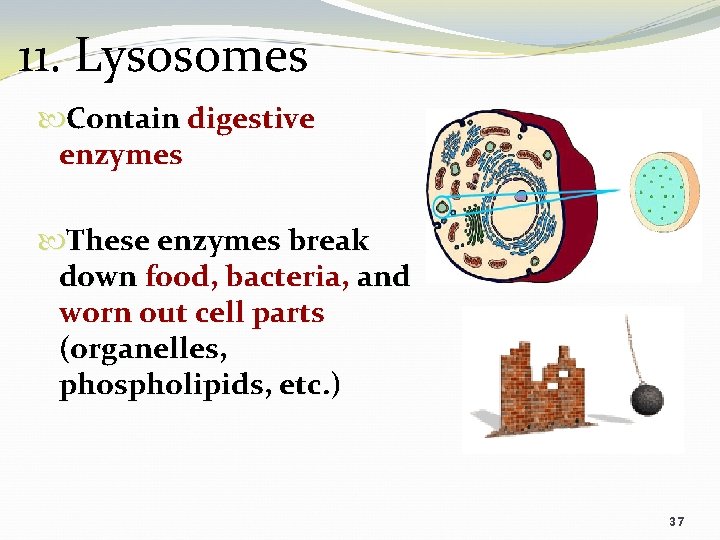 11. Lysosomes

Contain digestive enzymes

These enzymes break down food, bacteria, and worn out cell parts (organelles, phospholipids, etc.)

37